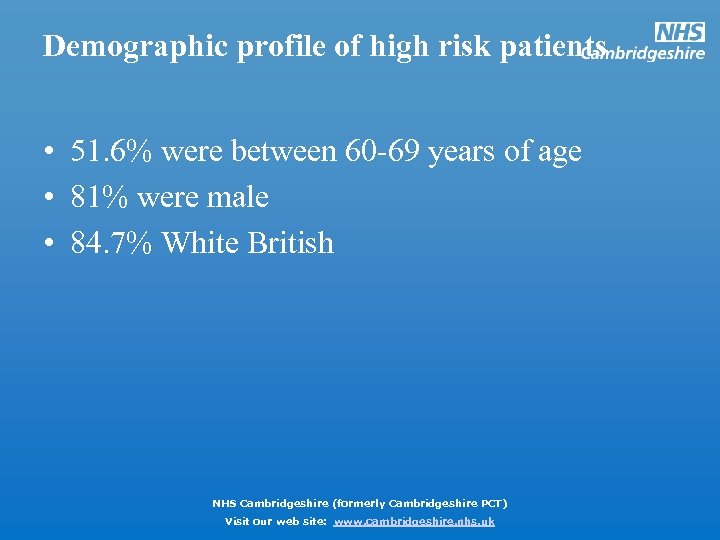 Demographic profile of high risk patients

NHS
Cambridgeshire

• 51.6% were between 60-69 years of age
• 81% were male
• 84.7% White British

NHS Cambridgeshire (formerly Cambridgeshire PCT)
Visit our web site: www.cambridgeshire.nhs.uk